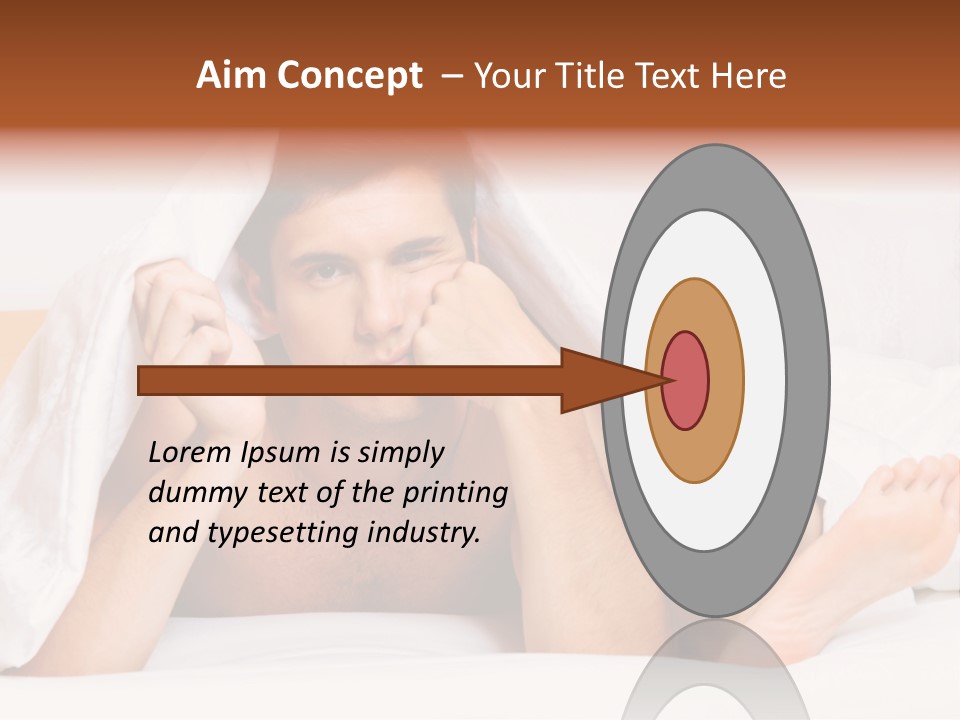 Aim Concept – Your Title Text Here

Lorem Ipsum is simply dummy text of the printing and typesetting industry.